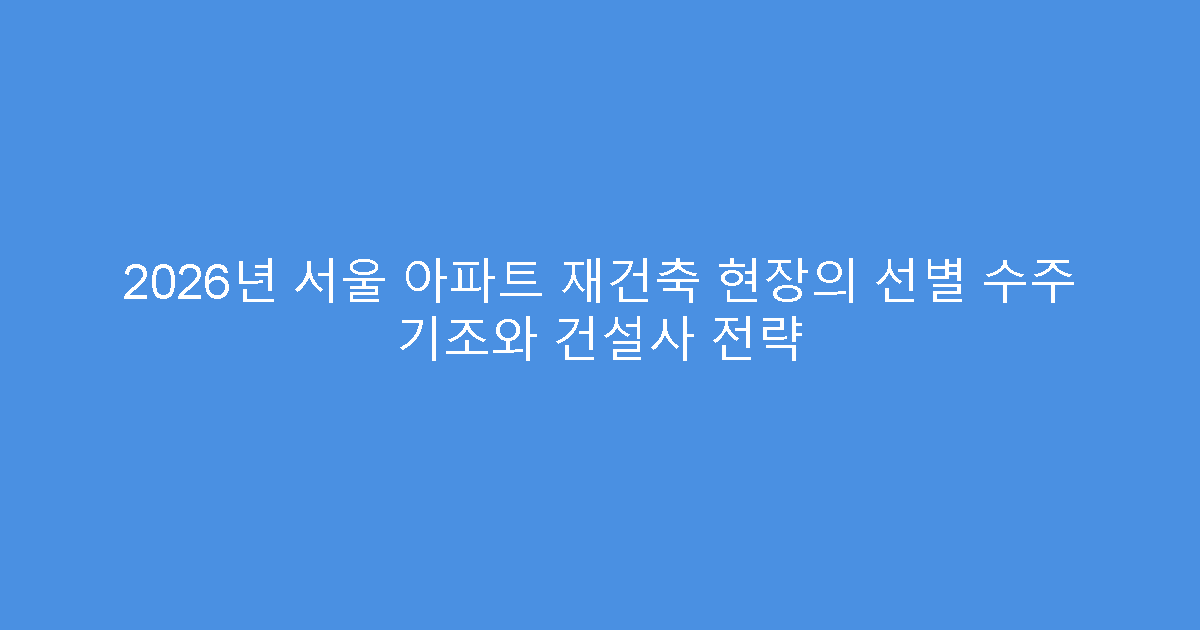 2026년 서울 아파트 재건축 현장의 선별 수주 기조와 건설사 전략